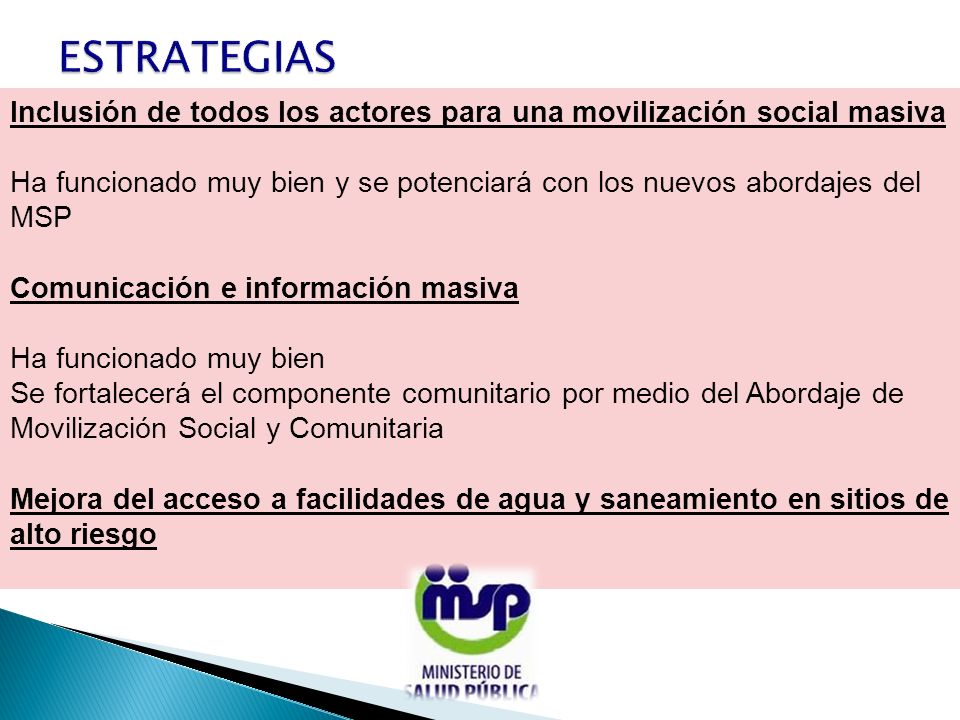 ESTRATEGIAS

Inclusión de todos los actores para una movilización social masiva

Ha funcionado muy bien y se potenciará con los nuevos abordajes del MSP

Comunicación e información masiva

Ha funcionado muy bien
Se fortalecerá el componente comunitario por medio del Abordaje de Movilización Social y Comunitaria

Mejora del acceso a facilidades de agua y saneamiento en sitios de alto riesgo

msp
MINISTERIO DE
SALUD PÚBLICA